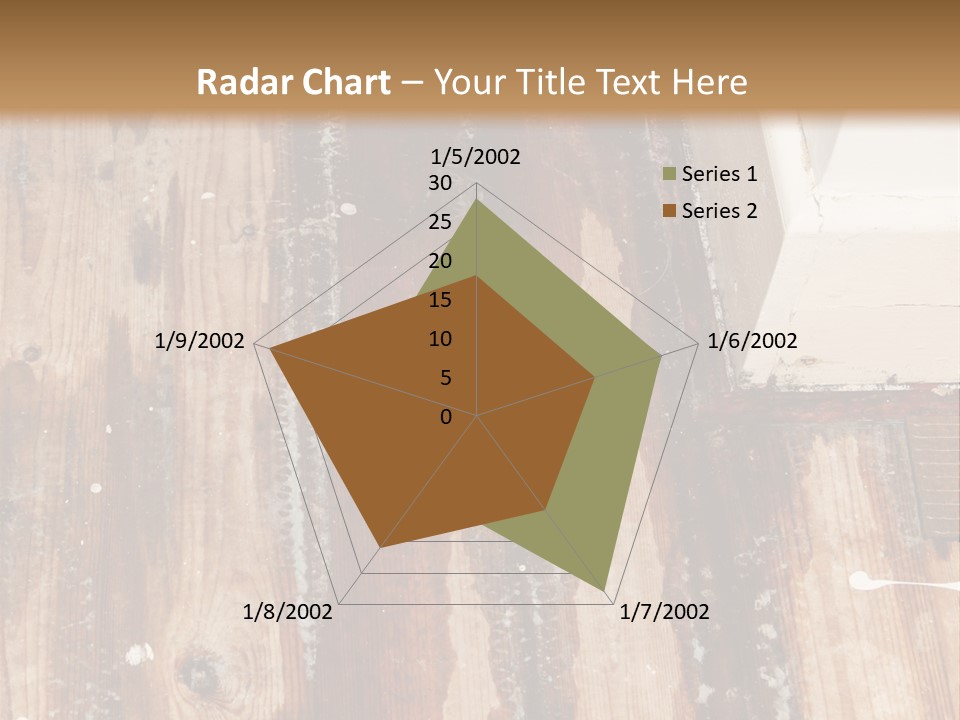 Radar Chart – Your Title Text Here

1/5/2002
30
25
20
15
10
5
0
1/6/2002
1/7/2002
1/8/2002
1/9/2002

Series 1
Series 2